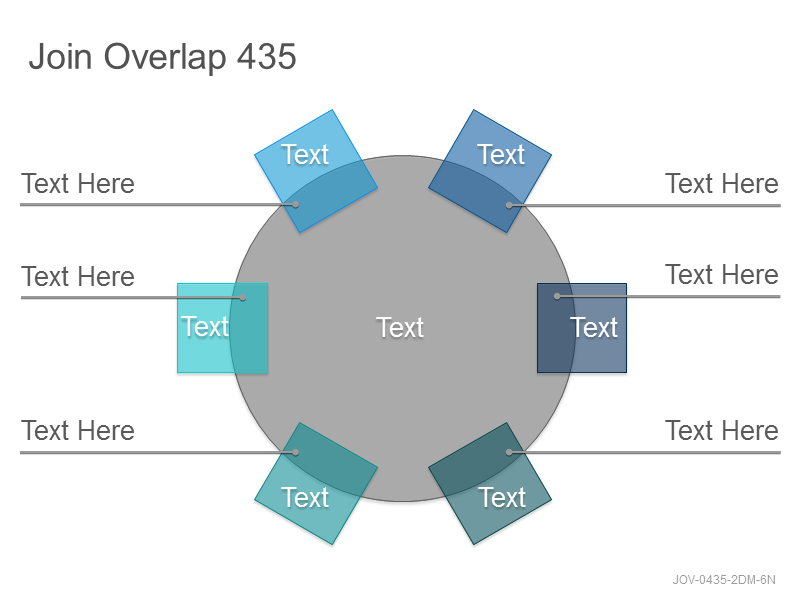 Join Overlap 435

Text

Text

Text Here

Text Here

Text Here

Text Here

Text

Text

Text

Text Here

Text Here

Text

Text

JOV-0435-2DM-6N